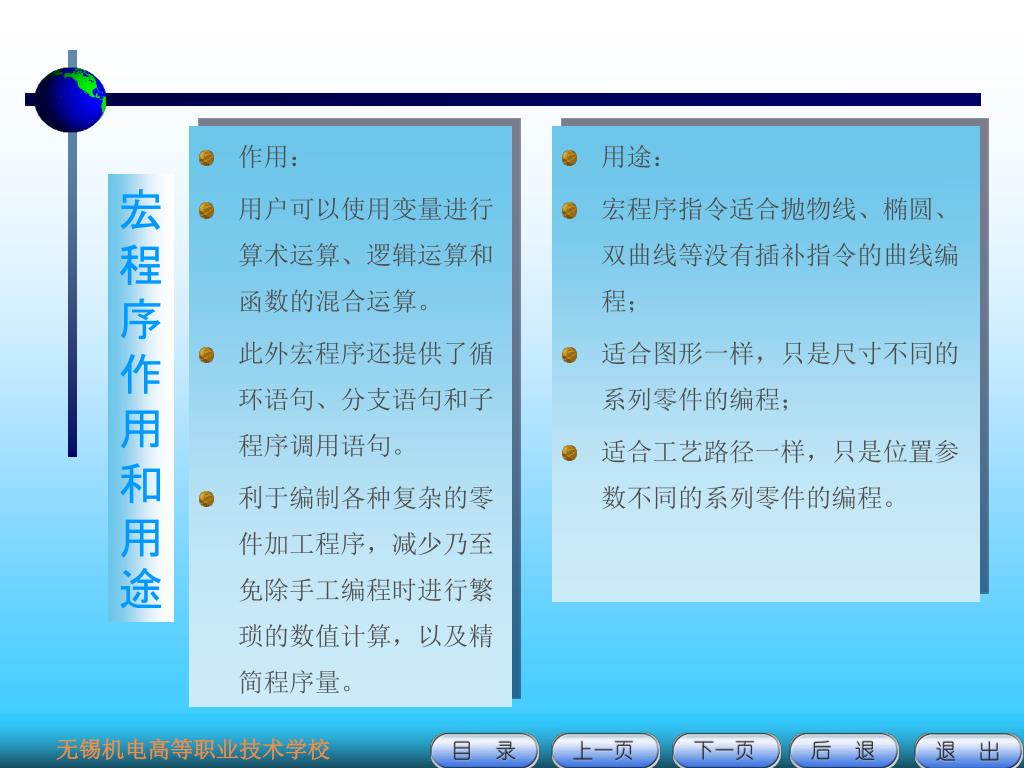 宏程序作用和用途

作用：

用户可以使用变量进行算术运算、逻辑运算和函数的混合运算。

此外宏程序还提供了循环语句、分支语句和子程序调用语句。

利于编制各种复杂的零件加工程序，减少乃至免除手工编程时进行繁琐的数值计算，以及精简程序量。

用途：

宏程序指令适合抛物线、椭圆、双曲线等没有插补指令的曲线编程；

适合图形一样，只是尺寸不同的系列零件的编程；

适合工艺路径一样，只是位置参数不同的系列零件的编程。

无锡机电高等职业技术学校

目 录

上一页

下一页

后 退

退 出